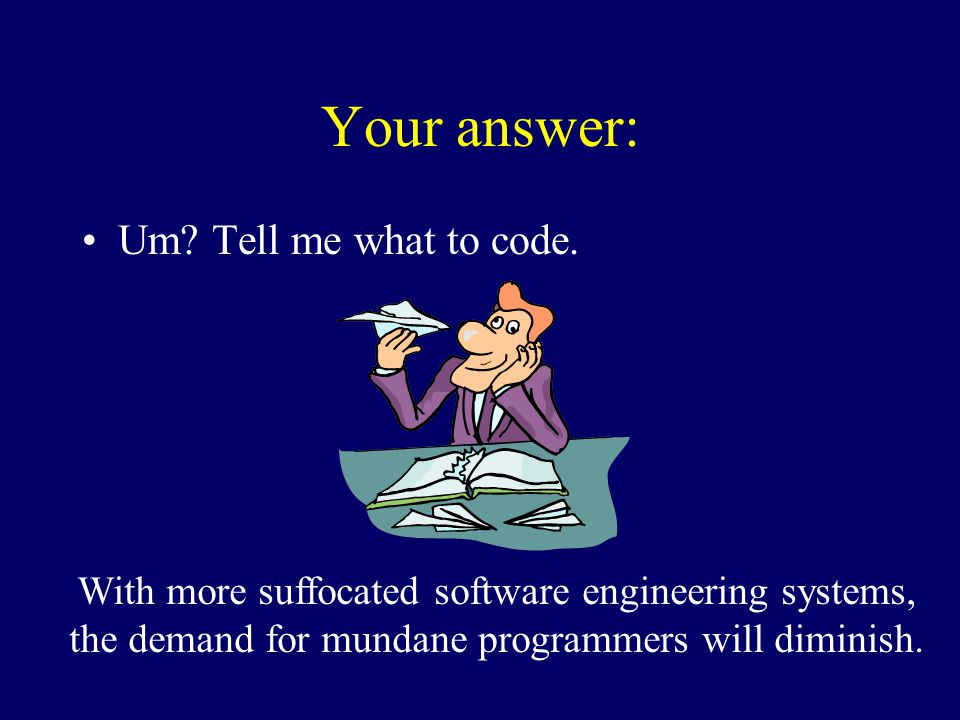 Your answer:

• Um? Tell me what to code.

With more suffocated software engineering systems, the demand for mundane programmers will diminish.